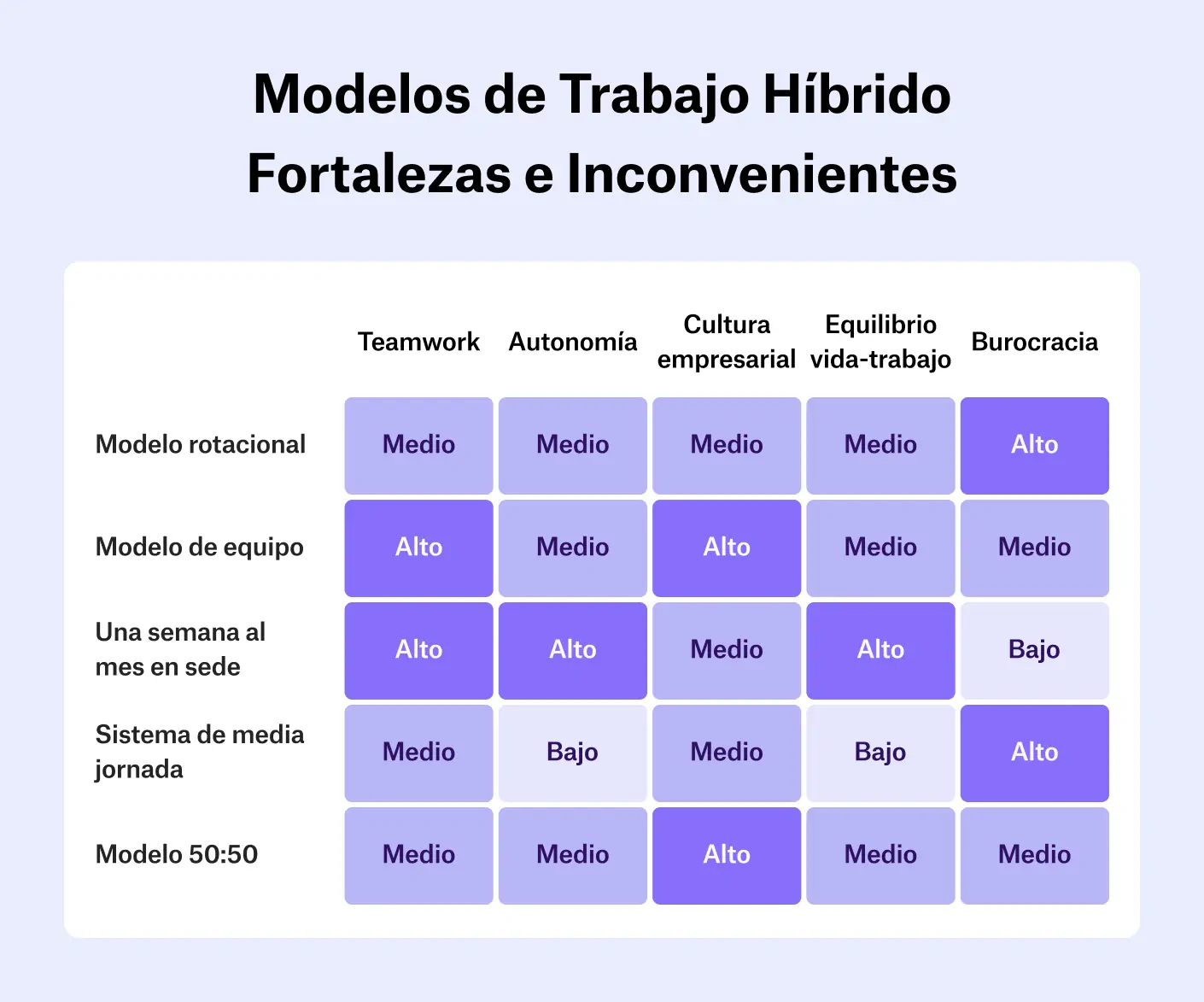 Modelos de Trabajo Híbrido
Fortalezas e Inconvenientes

| | Teamwork | Autonomía | Cultura empresarial | Equilibrio vida-trabajo | Burocracia |
|---|---|---|---|---|---|
| Modelo rotacional | Medio | Medio | Medio | Medio | Alto |
| Modelo de equipo | Alto | Medio | Alto | Medio | Medio |
| Una semana al mes en sede | Alto | Alto | Medio | Alto | Bajo |
| Sistema de media jornada | Medio | Bajo | Medio | Bajo | Alto |
| Modelo 50:50 | Medio | Medio | Alto | Medio | Medio |